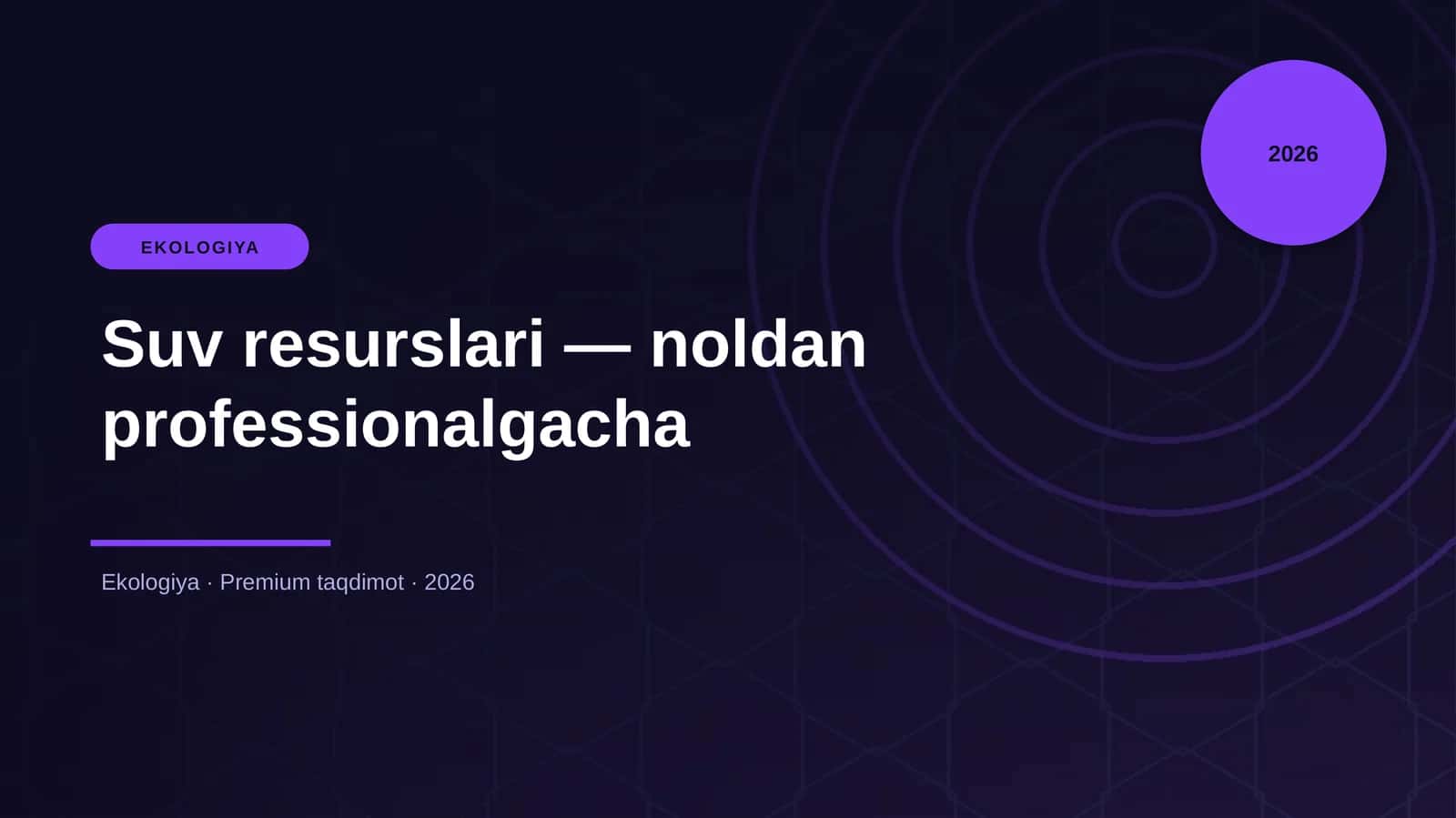 2026

EKOLOGIYA

Suv resurslari — noldan professionalgacha

Ekologiya · Premium taqdimot · 2026